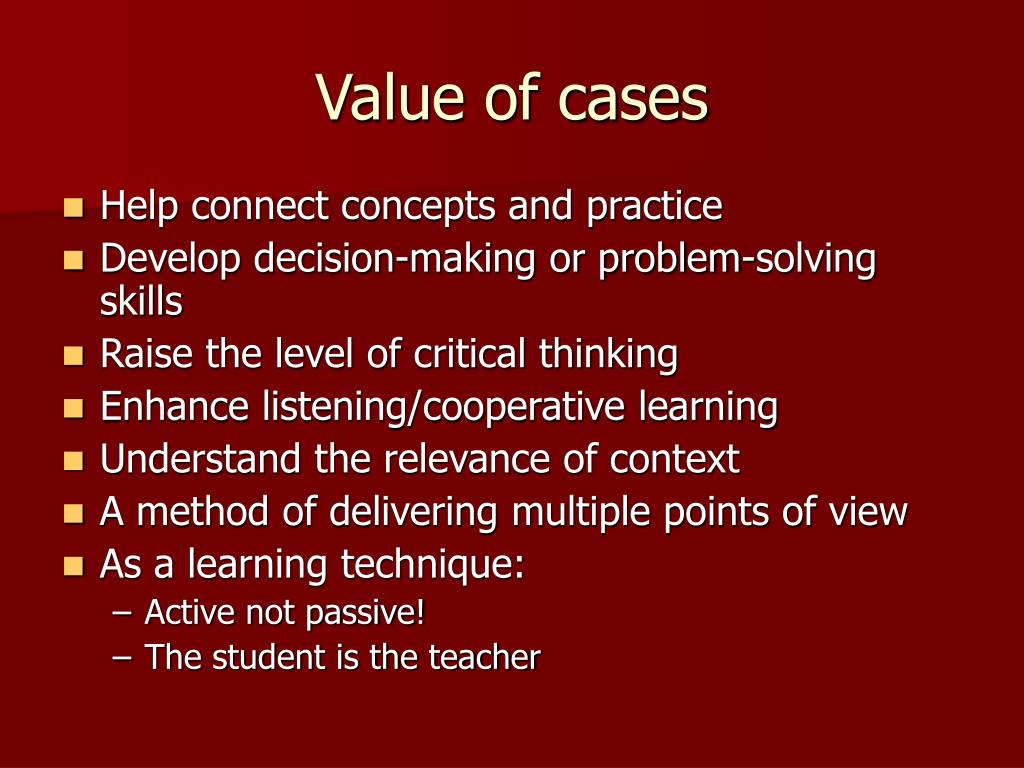 Value of cases

- Help connect concepts and practice
- Develop decision-making or problem-solving skills
- Raise the level of critical thinking
- Enhance listening/cooperative learning
- Understand the relevance of context
- A method of delivering multiple points of view
- As a learning technique:
  – Active not passive!
  – The student is the teacher